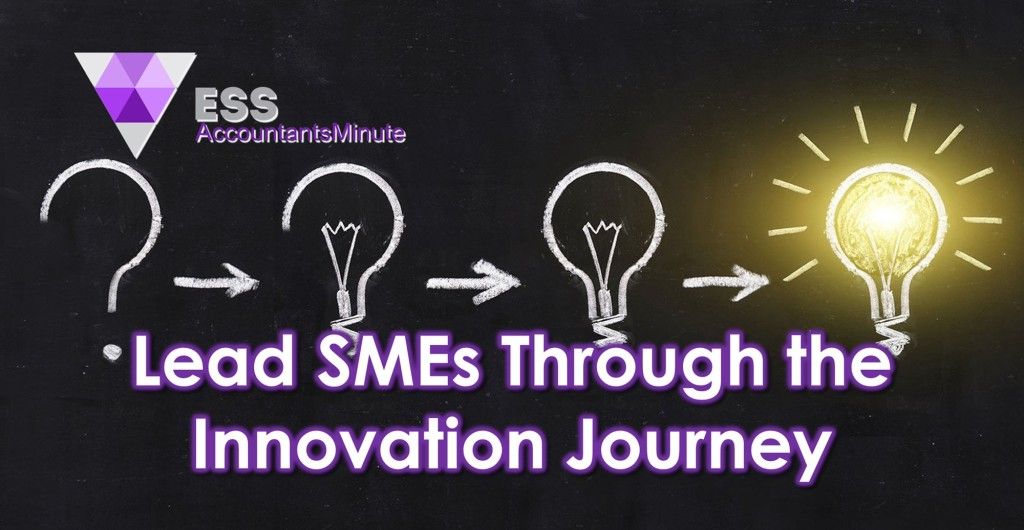 ESS
AccountantsMinute

Lead SMEs Through the Innovation Journey